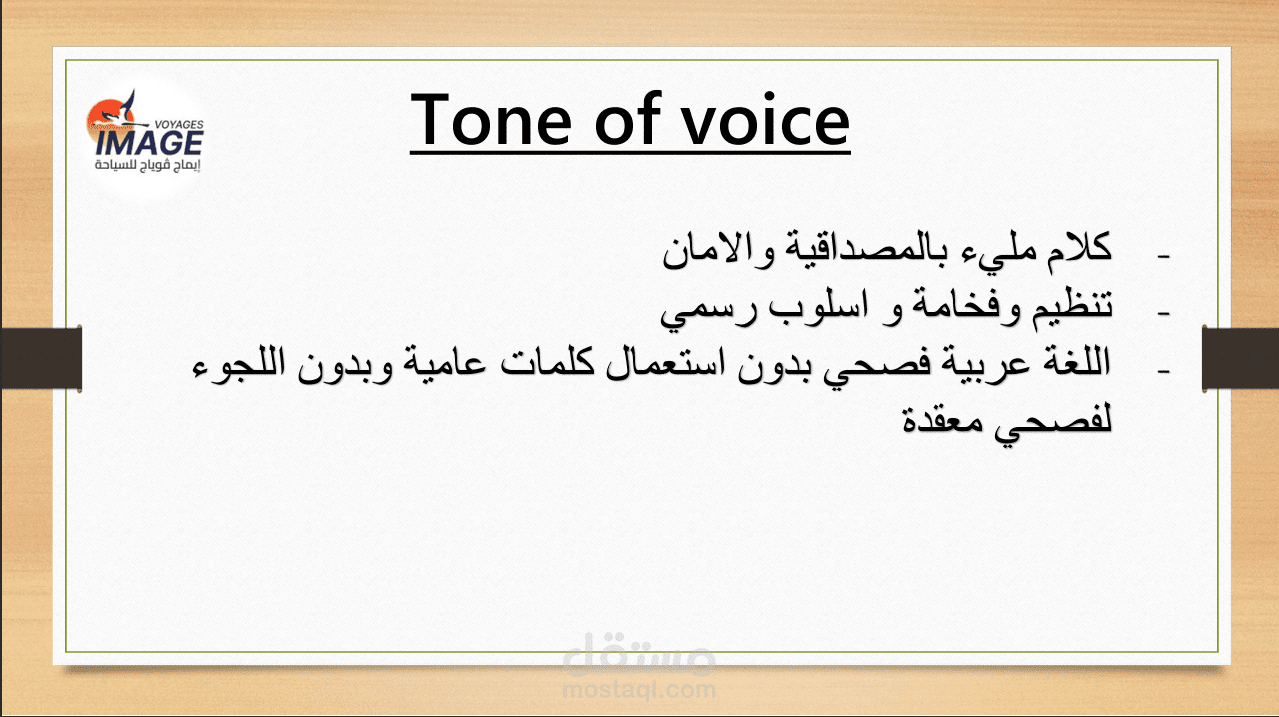 VOYAGES
IMAGE
إيماج ڤوياج للسياحة

Tone of voice

- كلام مليء بالمصداقية والامان
- تنظيم وفخامة و اسلوب رسمي
- اللغة عربية فصحي بدون استعمال كلمات عامية وبدون اللجوء لفصحي معقدة

مستقل
mostaql.com